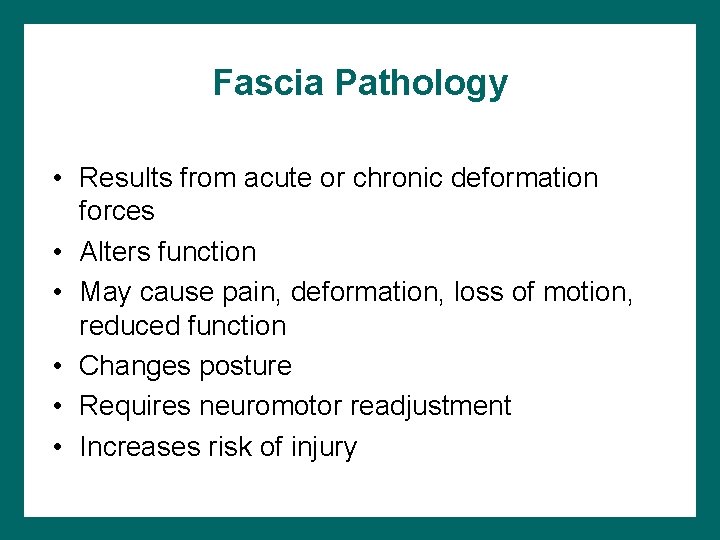 Fascia Pathology

• Results from acute or chronic deformation forces
• Alters function
• May cause pain, deformation, loss of motion, reduced function
• Changes posture
• Requires neuromotor readjustment
• Increases risk of injury